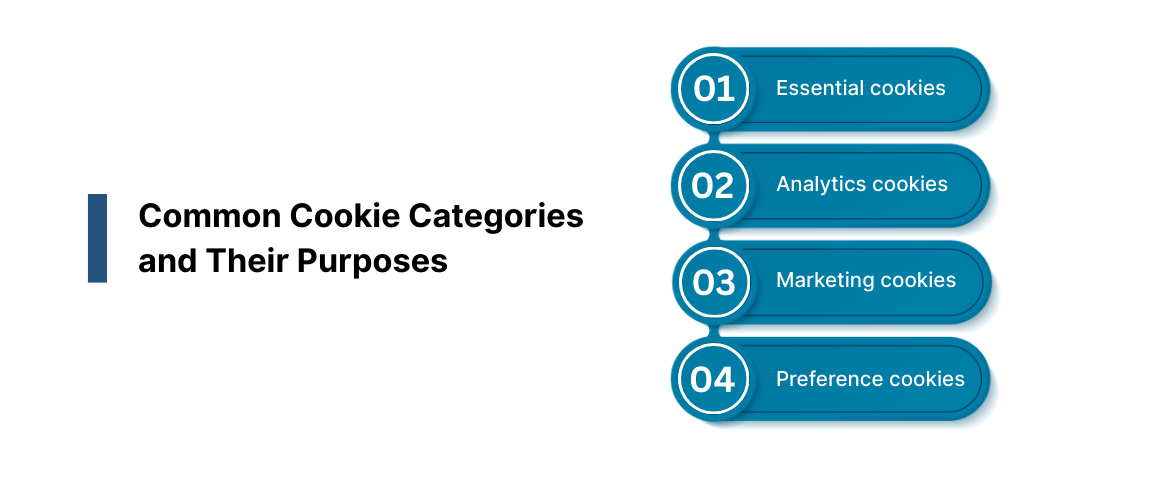 Common Cookie Categories and Their Purposes

01 Essential cookies

02 Analytics cookies

03 Marketing cookies

04 Preference cookies